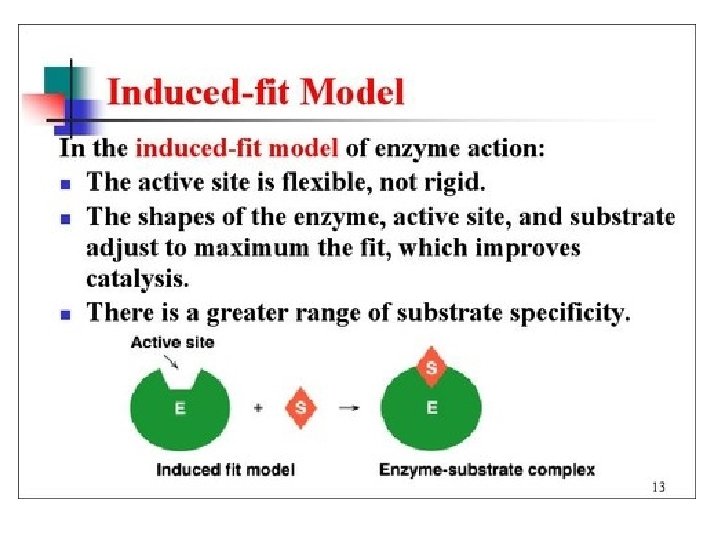 Induced-fit Model

In the induced-fit model of enzyme action:

- The active site is flexible, not rigid.
- The shapes of the enzyme, active site, and substrate adjust to maximum the fit, which improves catalysis.
- There is a greater range of substrate specificity.

Active site

E + S → S E

Induced fit model

Enzyme-substrate complex

13